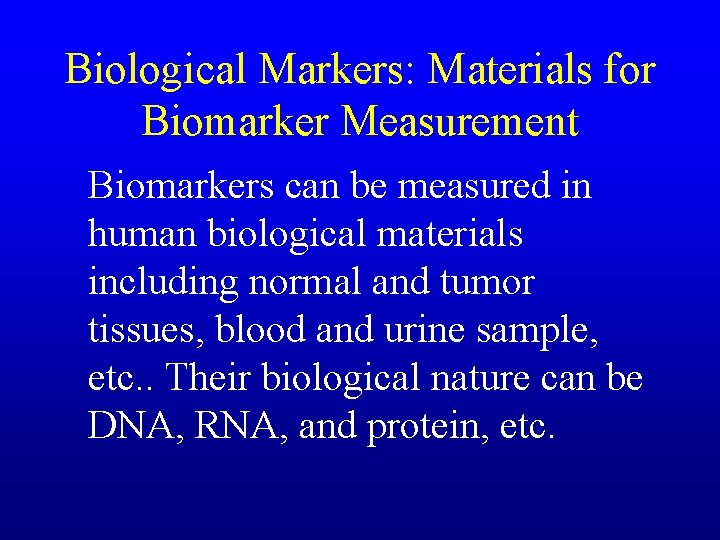 Biological Markers: Materials for Biomarker Measurement

Biomarkers can be measured in human biological materials including normal and tumor tissues, blood and urine sample, etc.. Their biological nature can be DNA, RNA, and protein, etc.